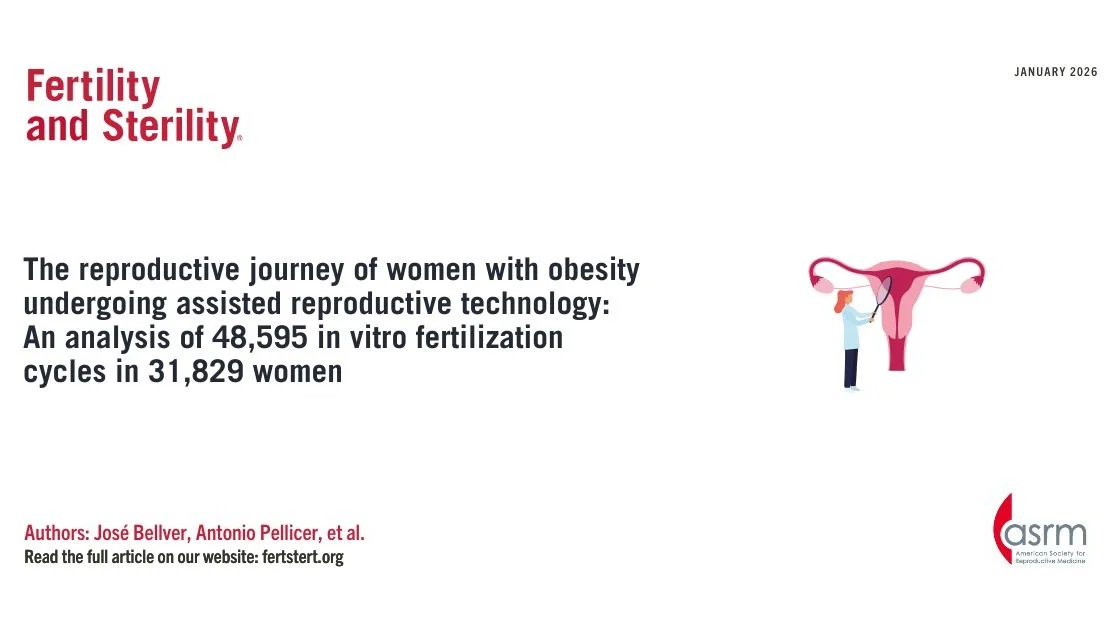 Fertility and Sterility®

JANUARY 2026

The reproductive journey of women with obesity undergoing assisted reproductive technology: An analysis of 48,595 in vitro fertilization cycles in 31,829 women

Authors: José Bellver, Antonio Pellicer, et al.
Read the full article on our website: fertstert.org

asrm
American Society for Reproductive Medicine